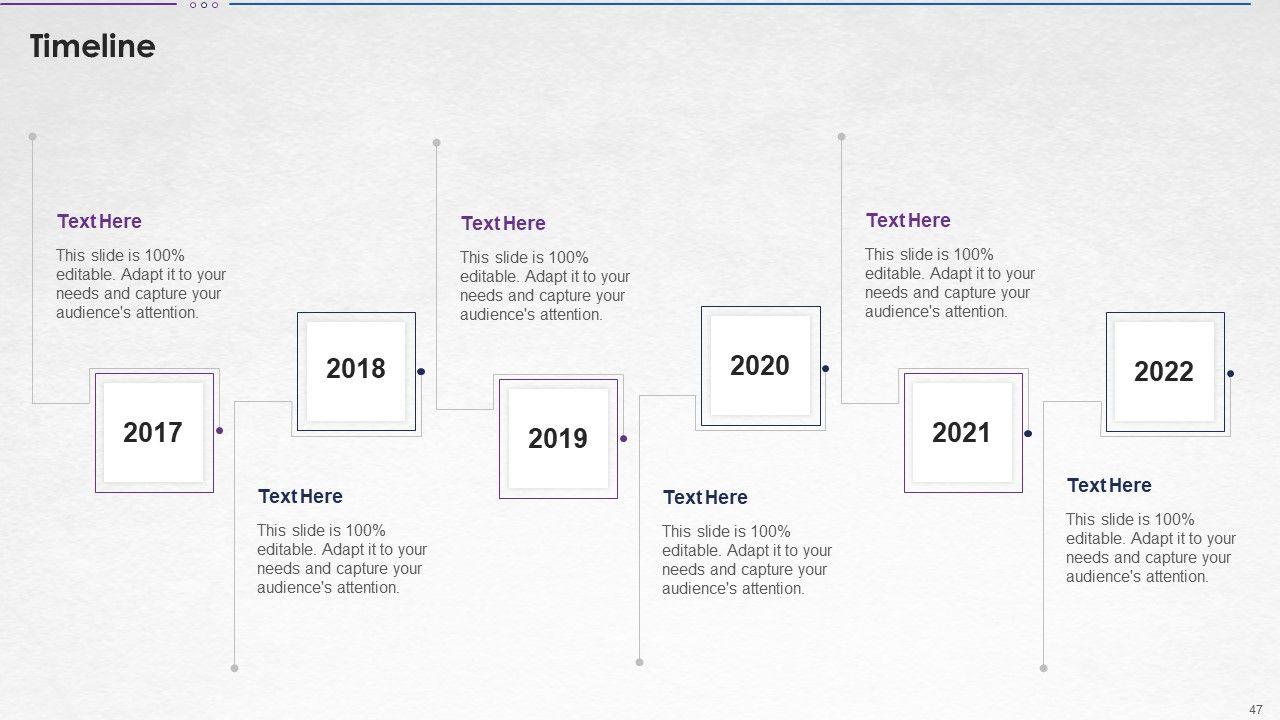 Timeline

Text Here

This slide is 100% editable. Adapt it to your needs and capture your audience's attention.

2017

2018

Text Here

This slide is 100% editable. Adapt it to your needs and capture your audience's attention.

Text Here

This slide is 100% editable. Adapt it to your needs and capture your audience's attention.

2019

2020

Text Here

This slide is 100% editable. Adapt it to your needs and capture your audience's attention.

Text Here

This slide is 100% editable. Adapt it to your needs and capture your audience's attention.

2021

2022

Text Here

This slide is 100% editable. Adapt it to your needs and capture your audience's attention.

47